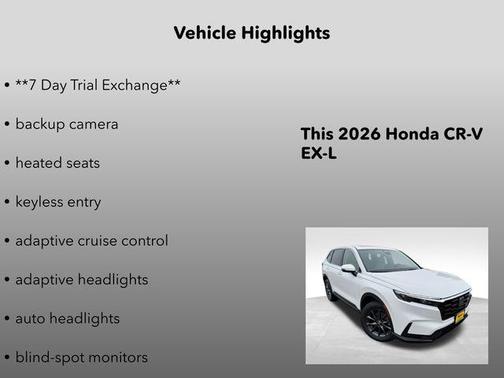 Vehicle Highlights

• **7 Day Trial Exchange**

• backup camera

• heated seats

• keyless entry

• adaptive cruise control

• adaptive headlights

• auto headlights

• blind-spot monitors

This 2026 Honda CR-V EX-L